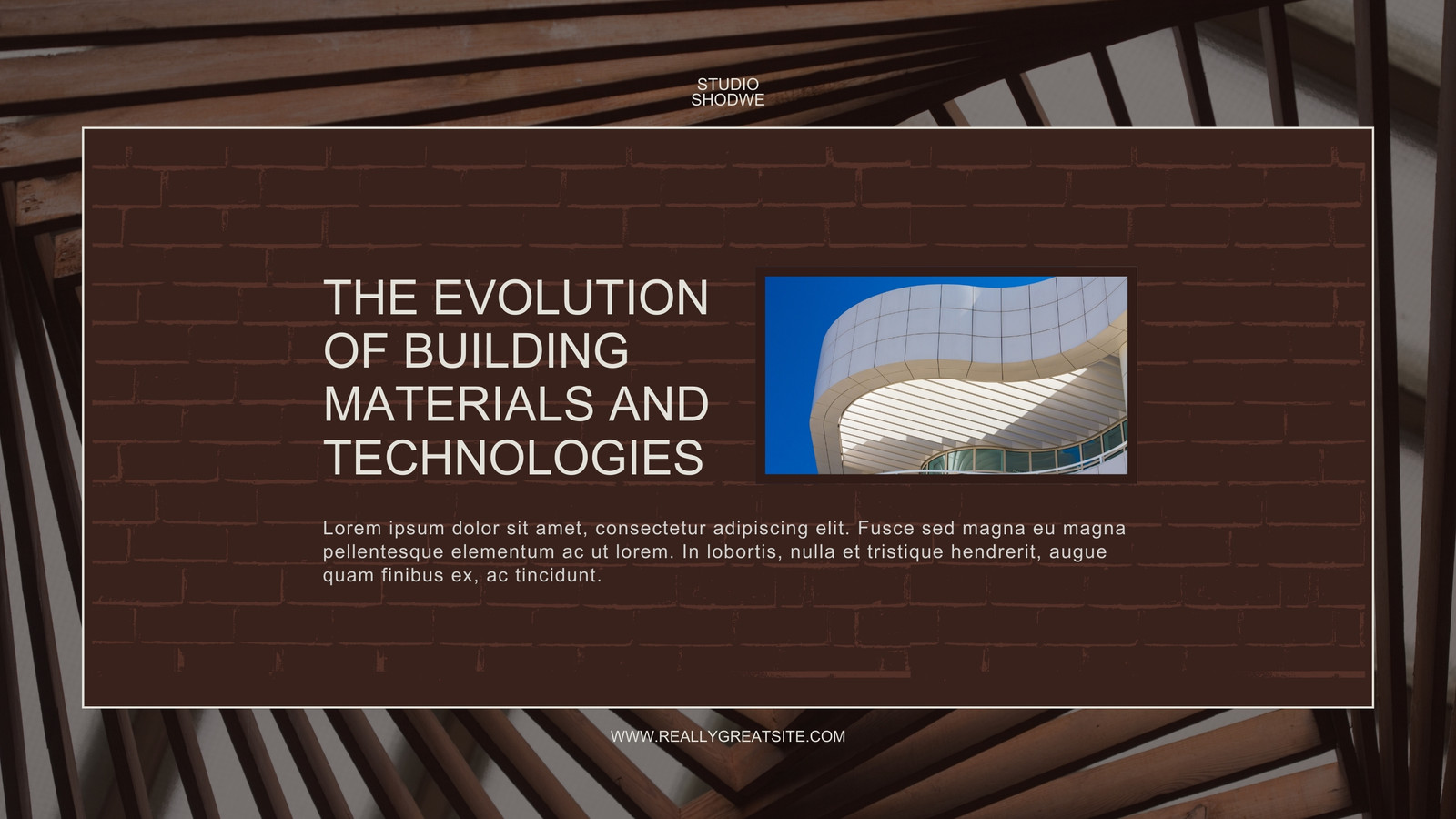 STUDIO
SHODWE

THE EVOLUTION OF BUILDING MATERIALS AND TECHNOLOGIES

Lorem ipsum dolor sit amet, consectetur adipiscing elit. Fusce sed magna eu magna pellentesque elementum ac ut lorem. In lobortis, nulla et tristique hendrerit, augue quam finibus ex, ac tincidunt.

WWW.REALLYGREATSITE.COM